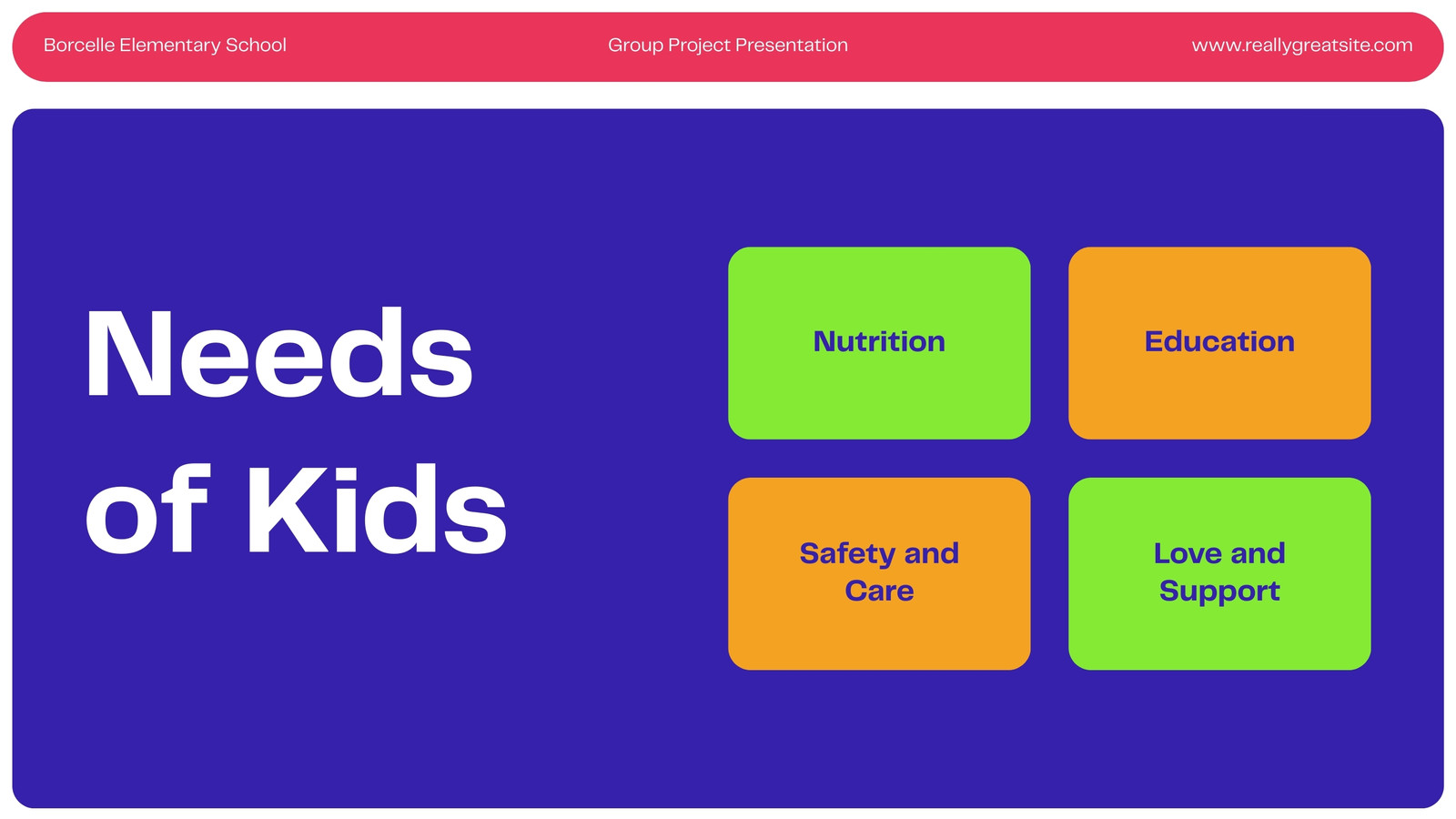 Borcelle Elementary School

Group Project Presentation

www.reallygreatsite.com

Needs of Kids

Nutrition

Education

Safety and Care

Love and Support